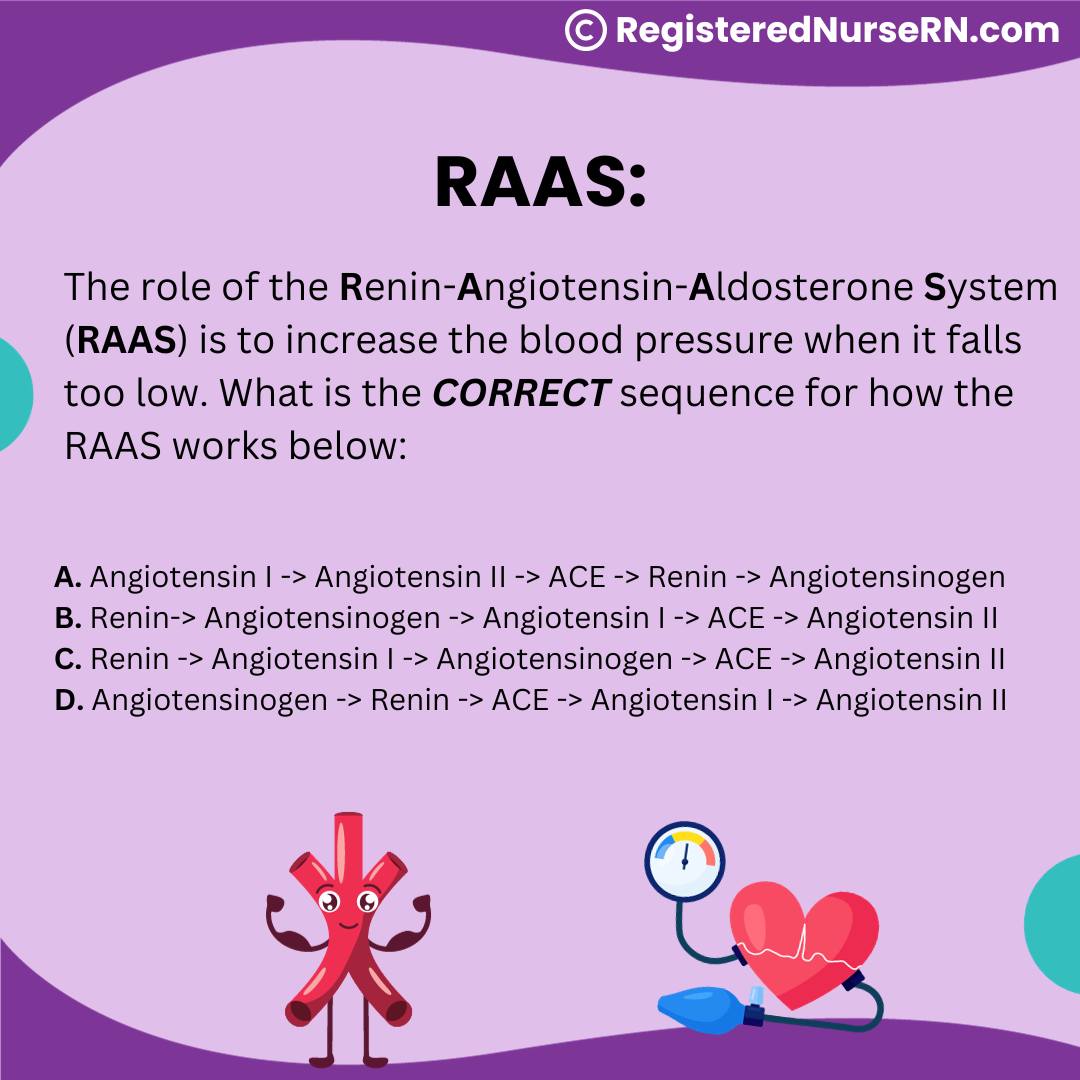 © RegisteredNurseRN.com

RAAS:

The role of the Renin-Angiotensin-Aldosterone System (RAAS) is to increase the blood pressure when it falls too low. What is the CORRECT sequence for how the RAAS works below:

A. Angiotensin I -> Angiotensin II -> ACE -> Renin -> Angiotensinogen
B. Renin-> Angiotensinogen -> Angiotensin I -> ACE -> Angiotensin II
C. Renin -> Angiotensin I -> Angiotensinogen -> ACE -> Angiotensin II
D. Angiotensinogen -> Renin -> ACE -> Angiotensin I -> Angiotensin II